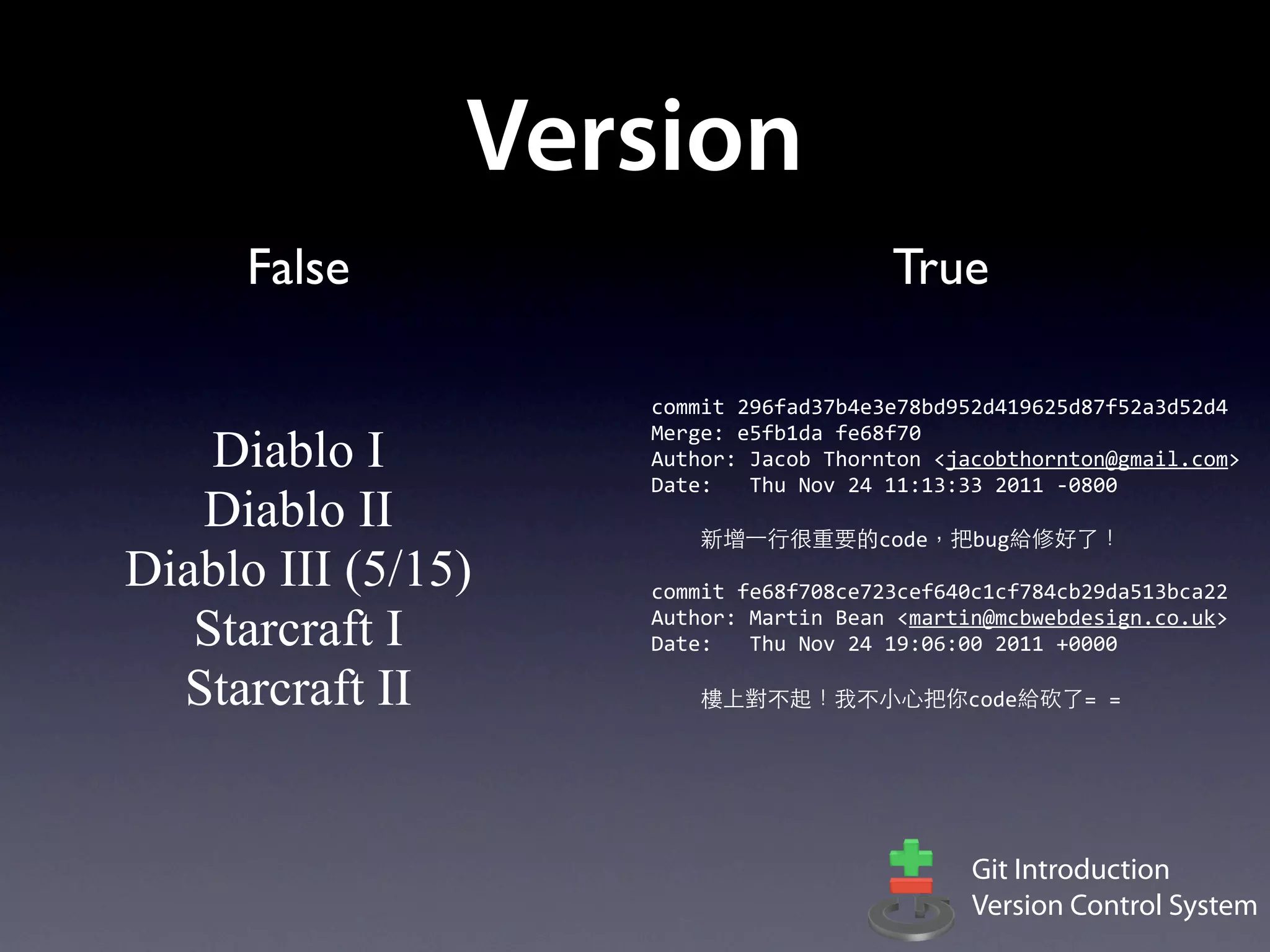 Version

False

Diablo I
Diablo II
Diablo III (5/15)
Starcraft I
Starcraft II

True

commit 296fad37b4e3e78bd952d419625d87f52a3d52d4
Merge: e5fb1da fe68f70
Author: Jacob Thornton <jacobthornton@gmail.com>
Date: Thu Nov 24 11:13:33 2011 -0800

新增一行很重要的code，把bug給修好了！

commit fe68f708ce723cef640c1cf784cb29da513bca22
Author: Martin Bean <martin@mcbwebdesign.co.uk>
Date: Thu Nov 24 19:06:00 2011 +0000

樓上對不起！我不小心把你code給砍了= =

Git Introduction
Version Control System